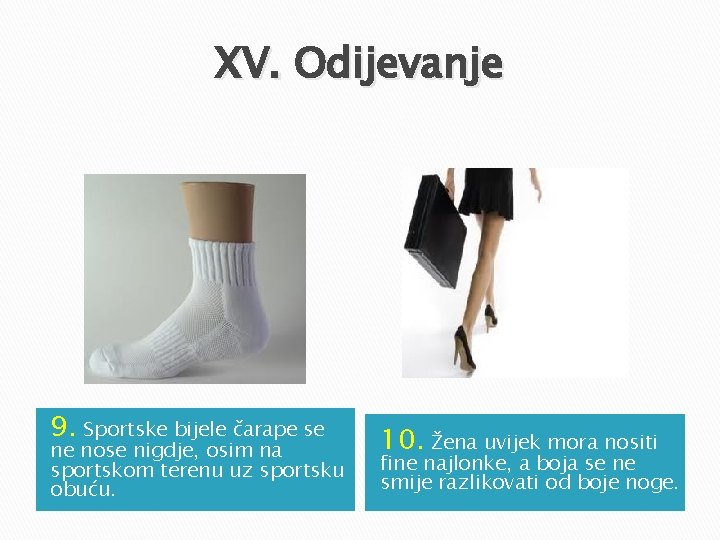 XV. Odijevanje

9. Sportske bijele čarape se ne nose nigdje, osim na sportskom terenu uz sportsku obuću.

10. Žena uvijek mora nositi fine najlonke, a boja se ne smije razlikovati od boje noge.